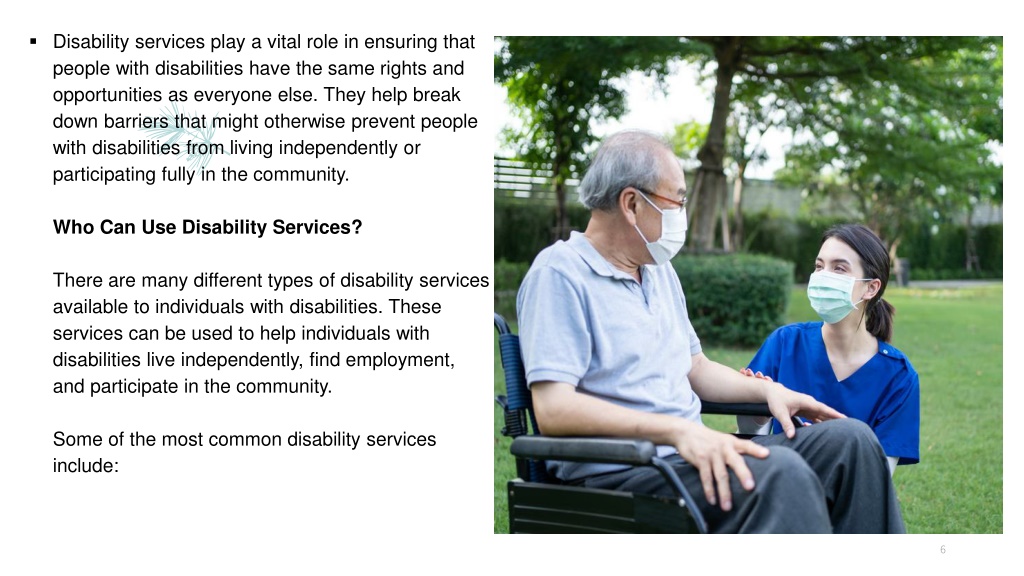 ▪ Disability services play a vital role in ensuring that people with disabilities have the same rights and opportunities as everyone else. They help break down barriers that might otherwise prevent people with disabilities from living independently or participating fully in the community.

Who Can Use Disability Services?

There are many different types of disability services available to individuals with disabilities. These services can be used to help individuals with disabilities live independently, find employment, and participate in the community.

Some of the most common disability services include:

6